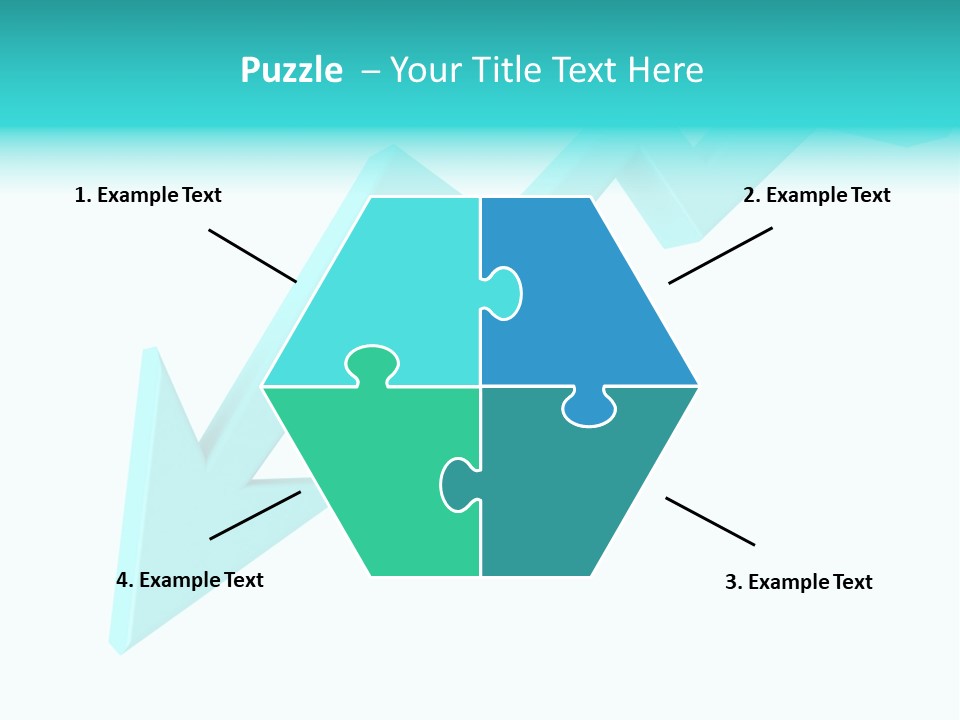 Puzzle – Your Title Text Here

1. Example Text

2. Example Text

4. Example Text

3. Example Text